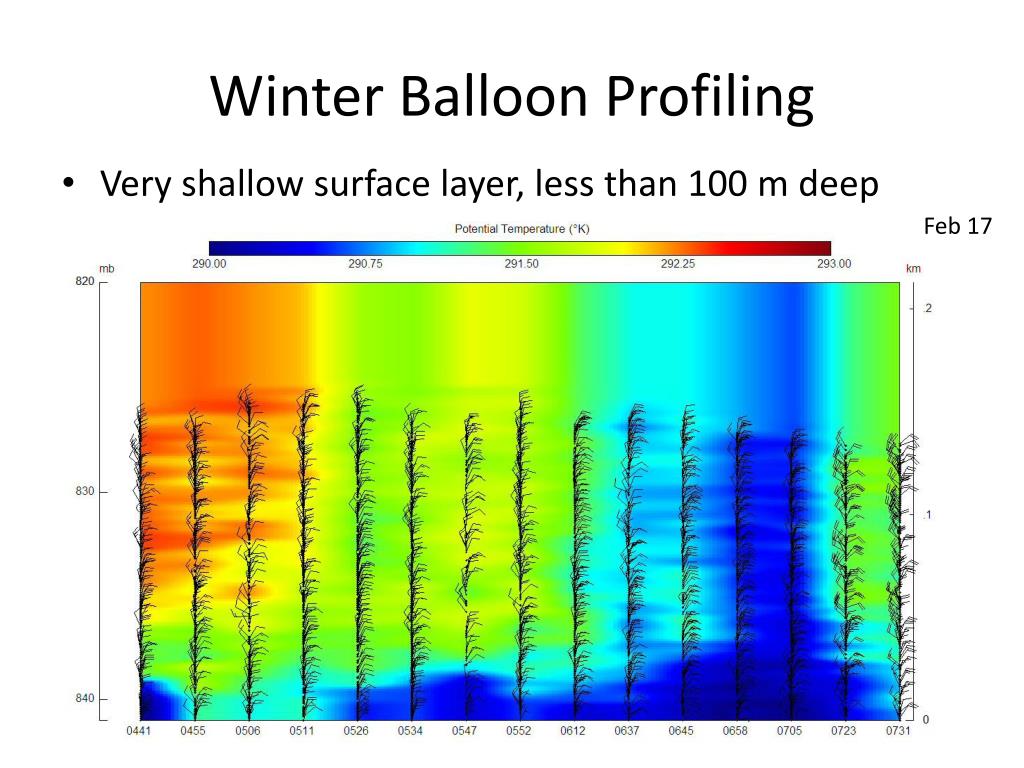 Winter Balloon Profiling

• Very shallow surface layer, less than 100 m deep

Feb 17

Potential Temperature (°K)

290.00 290.75 291.50 292.25 293.00

mb

820

830

840

km

.2

.1

0

0441 0455 0506 0511 0526 0534 0547 0552 0612 0637 0645 0658 0705 0723 0731